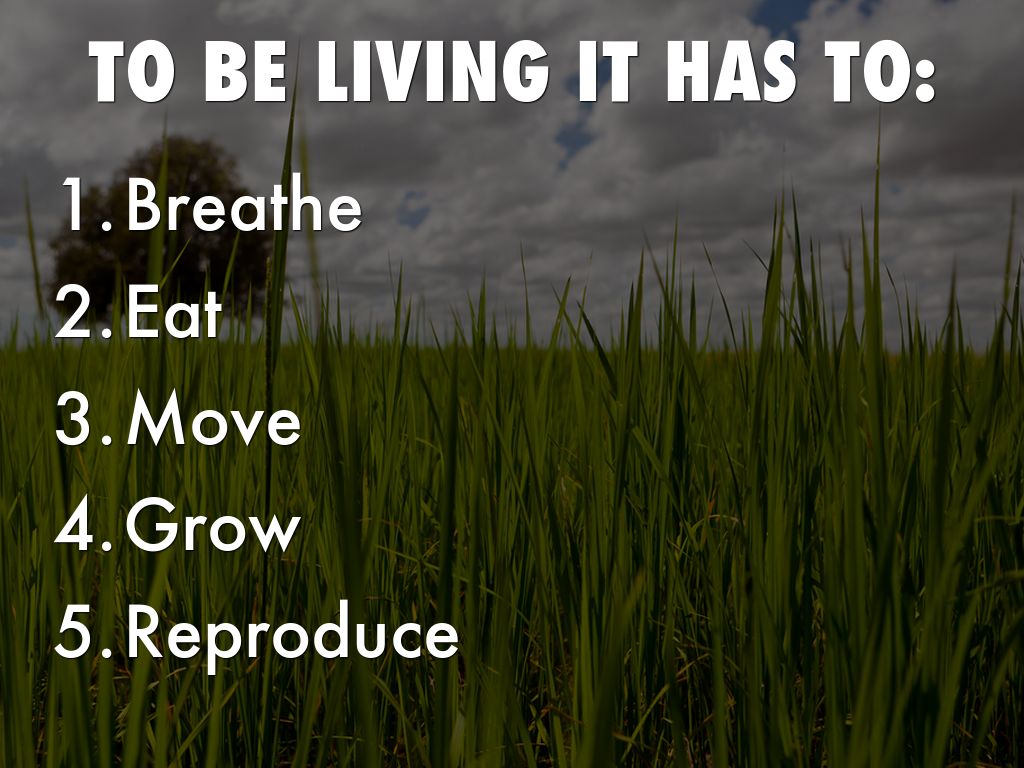 TO BE LIVING IT HAS TO:

1. Breathe
2. Eat
3. Move
4. Grow
5. Reproduce